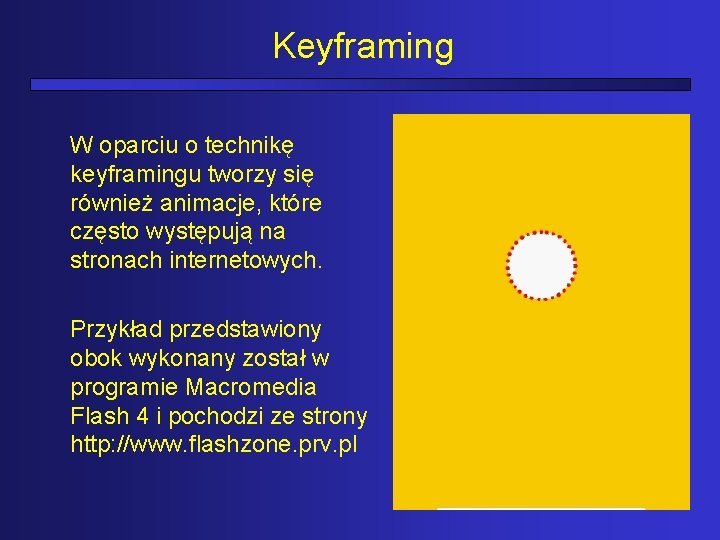 Keyframing

W oparciu o technikę keyframingu tworzy się również animacje, które często występują na stronach internetowych.

Przykład przedstawiony obok wykonany został w programie Macromedia Flash 4 i pochodzi ze strony http://www.flashzone.prv.pl